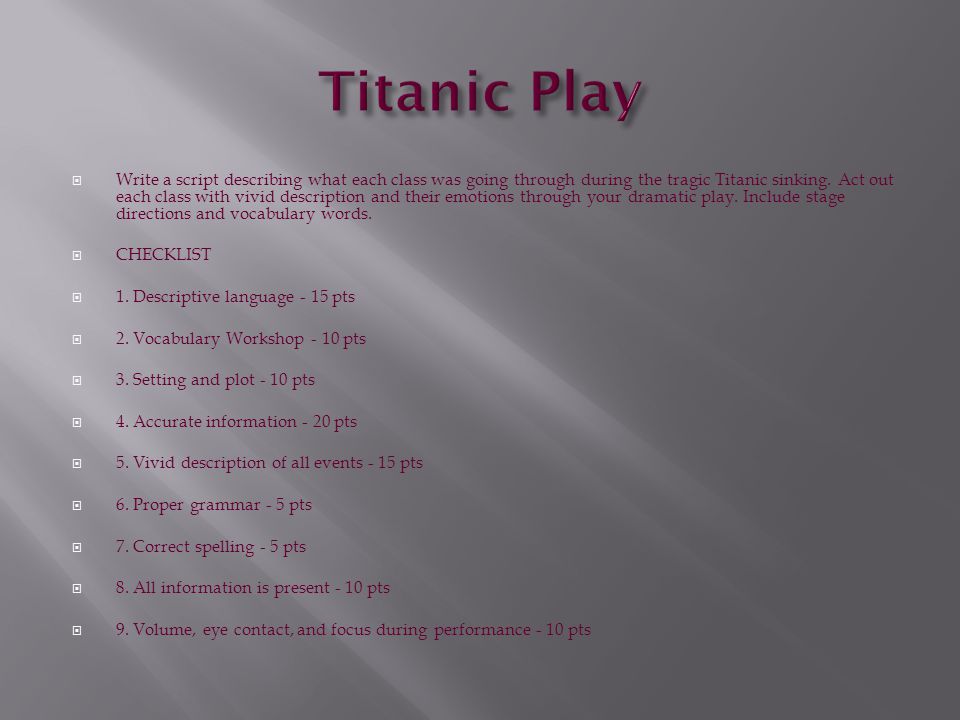 Titanic Play

Write a script describing what each class was going through during the tragic Titanic sinking. Act out each class with vivid description and their emotions through your dramatic play. Include stage directions and vocabulary words.

CHECKLIST

1. Descriptive language - 15 pts

2. Vocabulary Workshop - 10 pts

3. Setting and plot - 10 pts

4. Accurate information - 20 pts

5. Vivid description of all events - 15 pts

6. Proper grammar - 5 pts

7. Correct spelling - 5 pts

8. All information is present - 10 pts

9. Volume, eye contact, and focus during performance - 10 pts